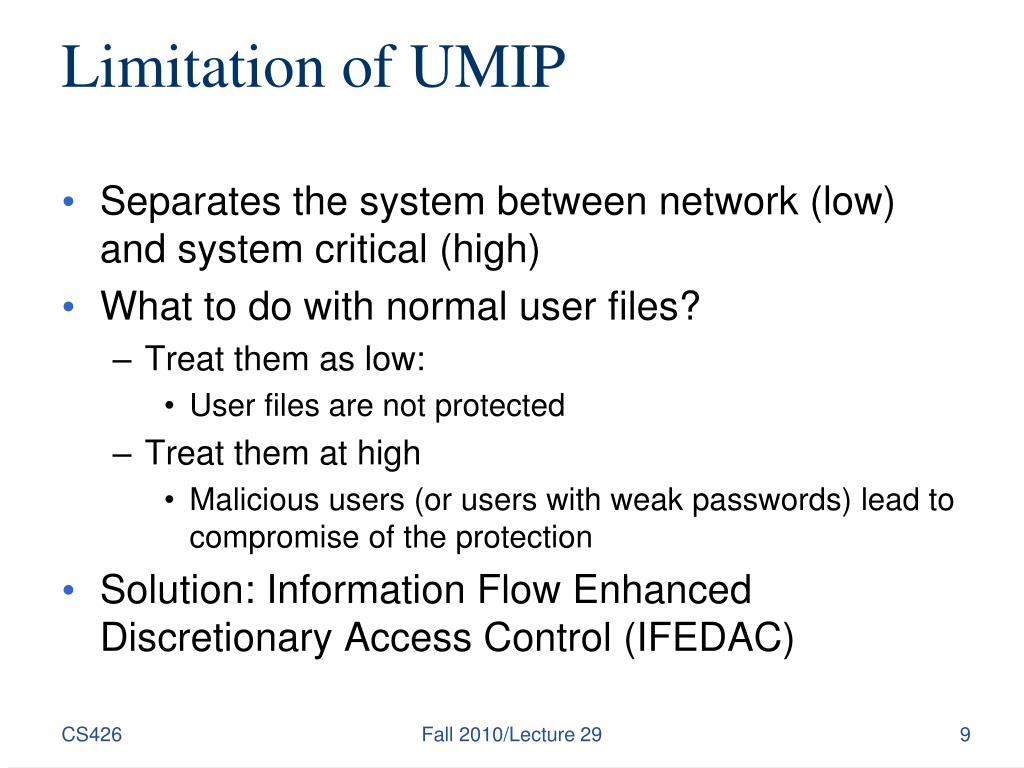 Limitation of UMIP

• Separates the system between network (low) and system critical (high)
• What to do with normal user files?
  – Treat them as low:
    • User files are not protected
  – Treat them at high
    • Malicious users (or users with weak passwords) lead to compromise of the protection
• Solution: Information Flow Enhanced Discretionary Access Control (IFEDAC)

CS426

Fall 2010/Lecture 29

9